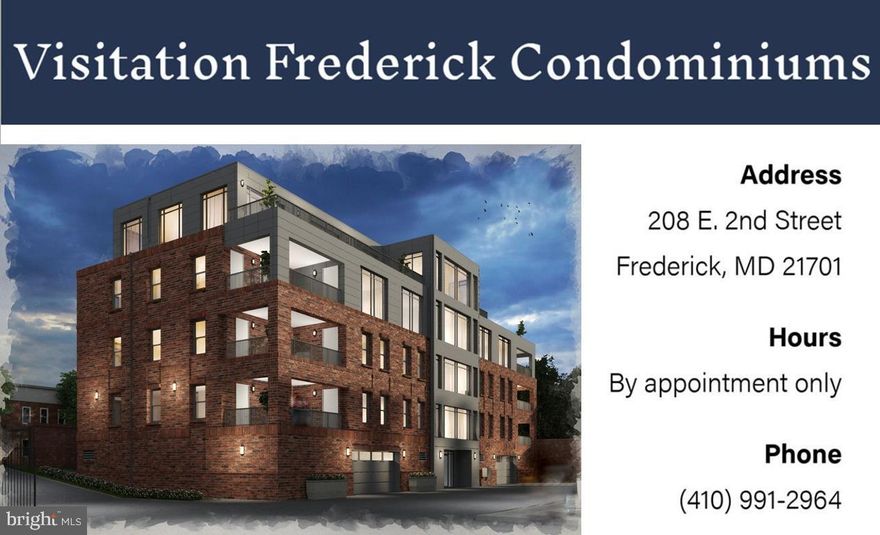 Visitation Frederick Condominiums

Address

208 E. 2nd Street

Frederick, MD 21701

Hours

By appointment only

Phone

(410) 991-2964

bright MLS